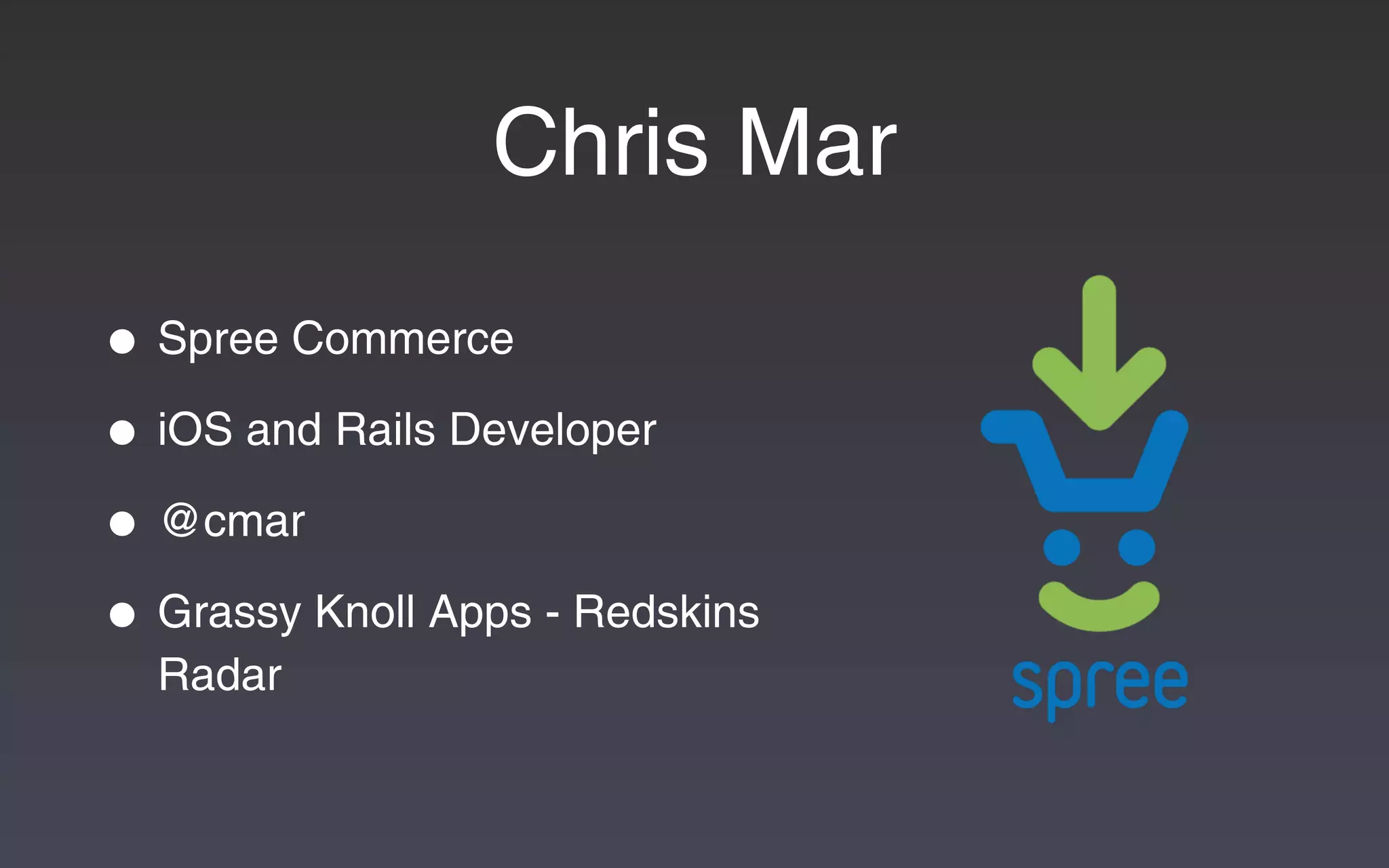 Chris Mar

- Spree Commerce
- iOS and Rails Developer
- @cmar
- Grassy Knoll Apps - Redskins Radar

spree